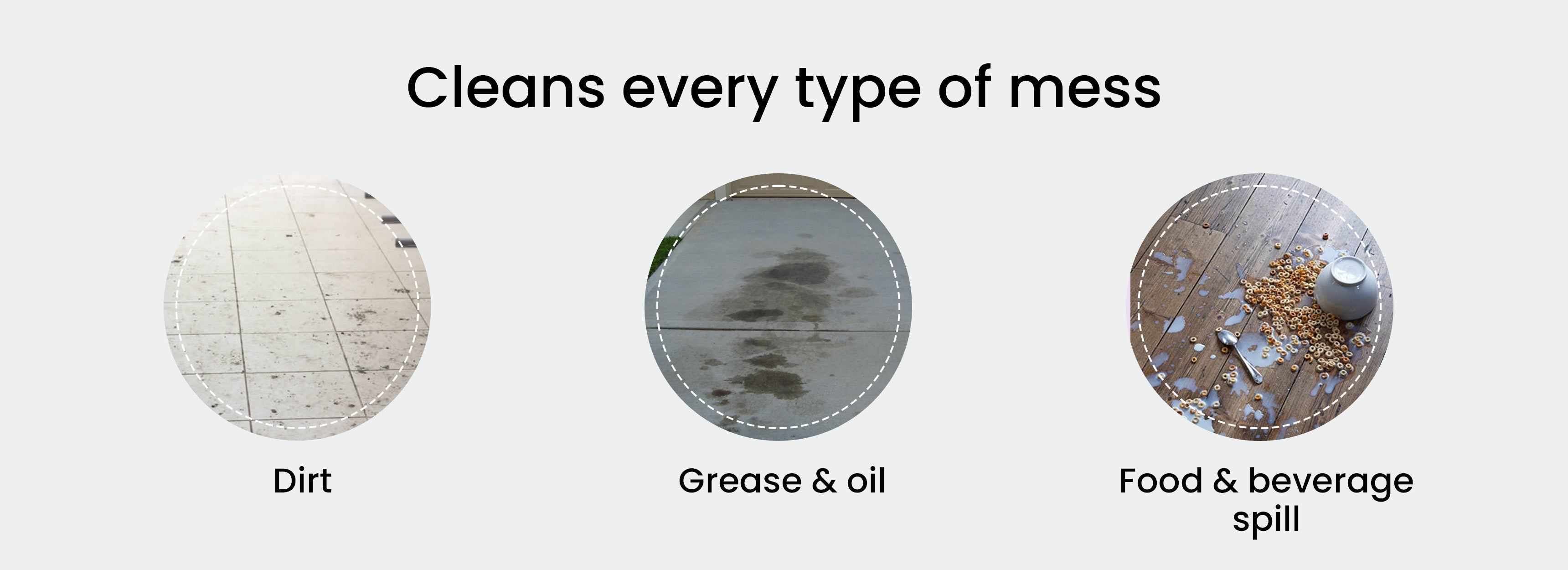 Cleans every type of mess

Dirt

Grease & oil

Food & beverage spill